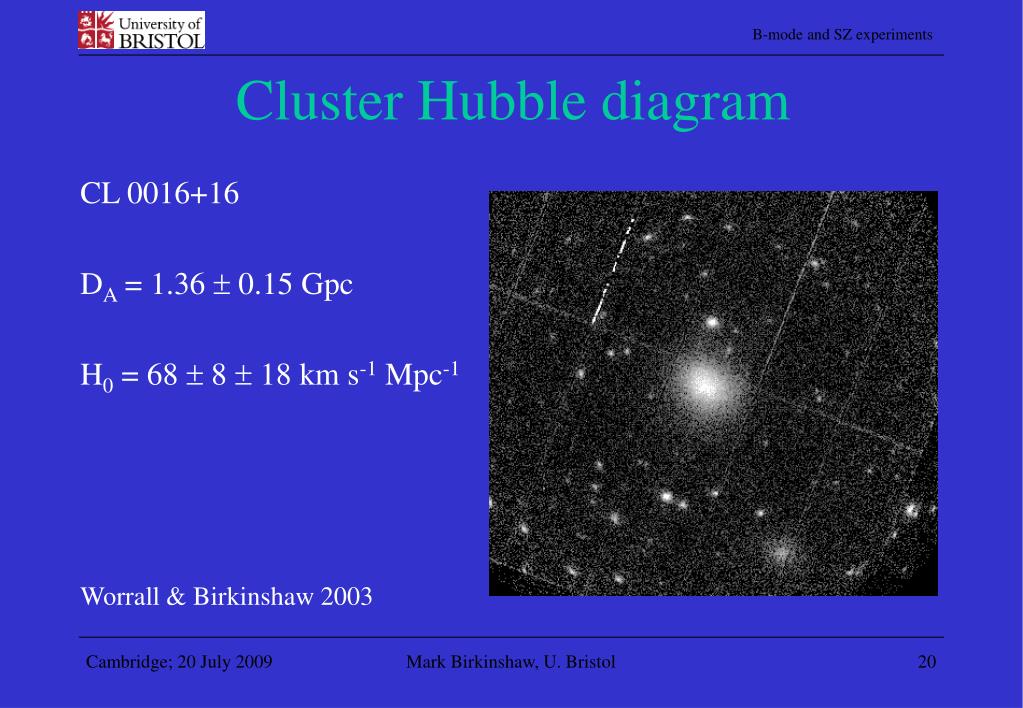 University of BRISTOL

B-mode and SZ experiments

Cluster Hubble diagram

CL 0016+16

$D_A = 1.36 \pm 0.15$ Gpc

$H_0 = 68 \pm 8 \pm 18$ km s$^{-1}$ Mpc$^{-1}$

Worrall & Birkinshaw 2003

Cambridge; 20 July 2009

Mark Birkinshaw, U. Bristol

20